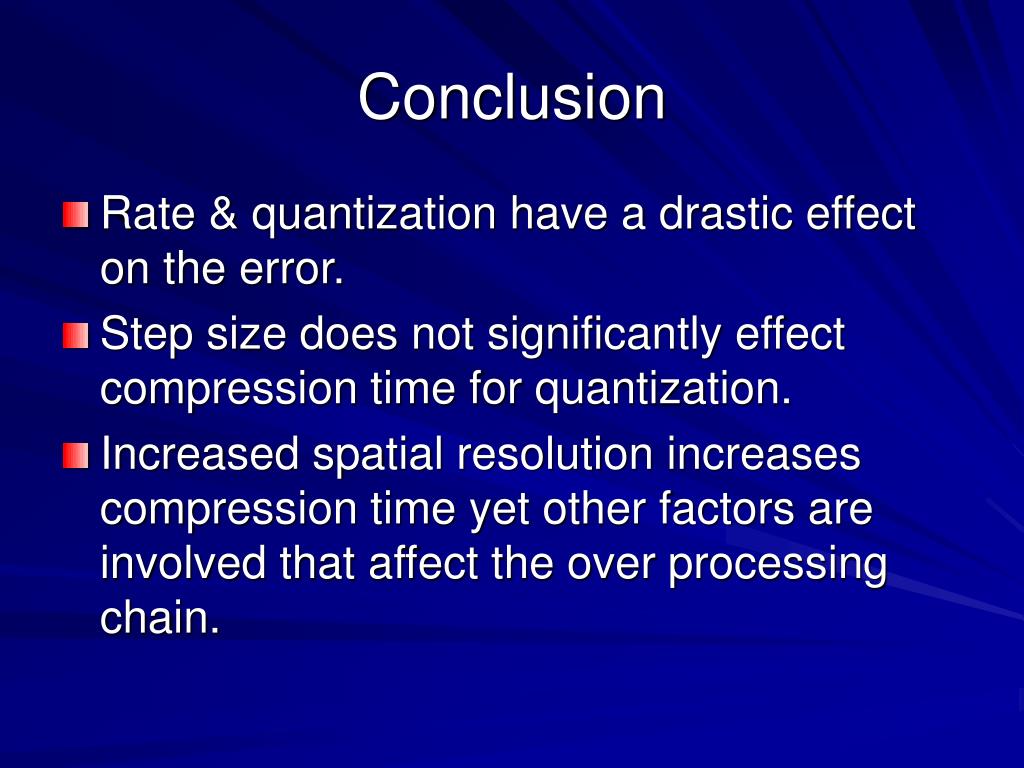 Conclusion

Rate & quantization have a drastic effect on the error.

Step size does not significantly effect compression time for quantization.

Increased spatial resolution increases compression time yet other factors are involved that affect the over processing chain.